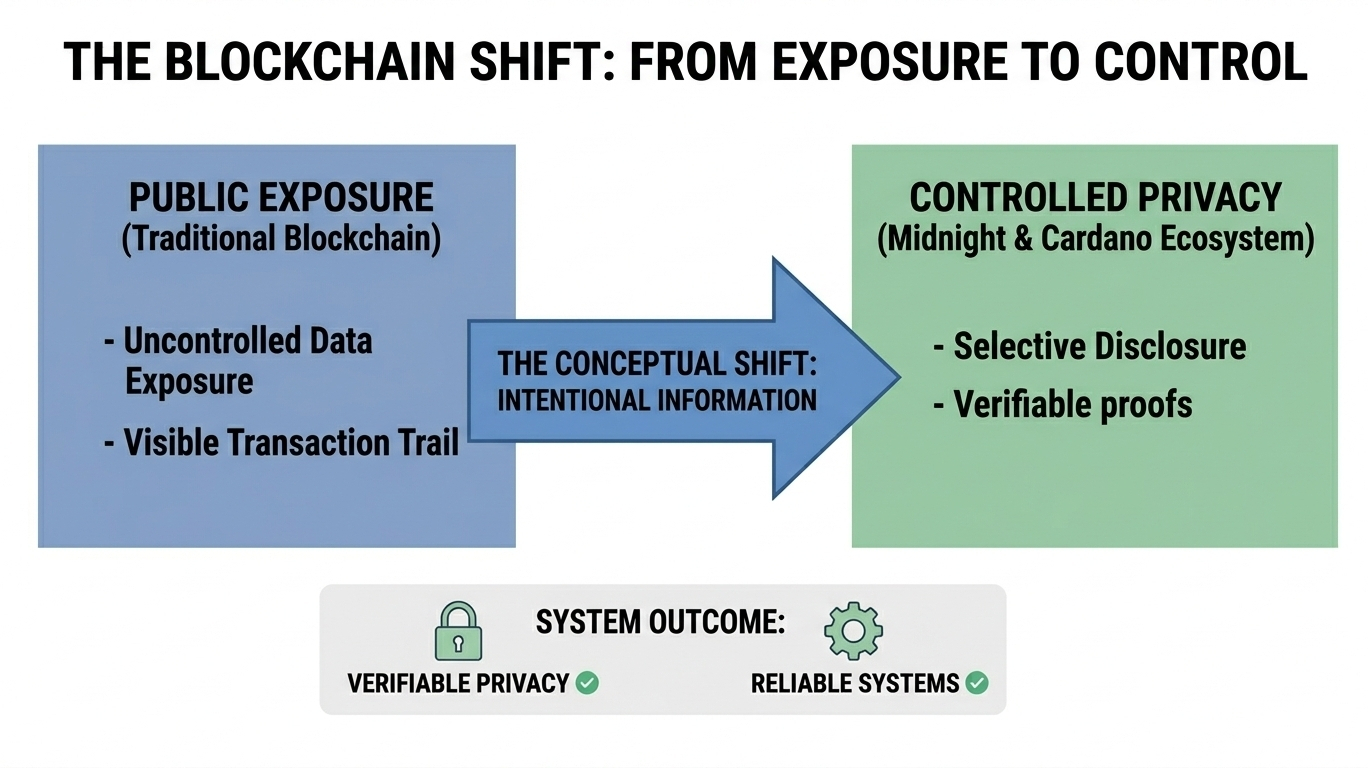 THE BLOCKCHAIN SHIFT: FROM EXPOSURE TO CONTROL

PUBLIC EXPOSURE
(Traditional Blockchain)

- Uncontrolled Data Exposure
- Visible Transaction Trail

THE CONCEPTUAL SHIFT: INTENTIONAL INFORMATION

CONTROLLED PRIVACY
(Midnight & Cardano Ecosystem)

- Selective Disclosure
- Verifiable proofs

SYSTEM OUTCOME:
VERIFIABLE PRIVACY
RELIABLE SYSTEMS